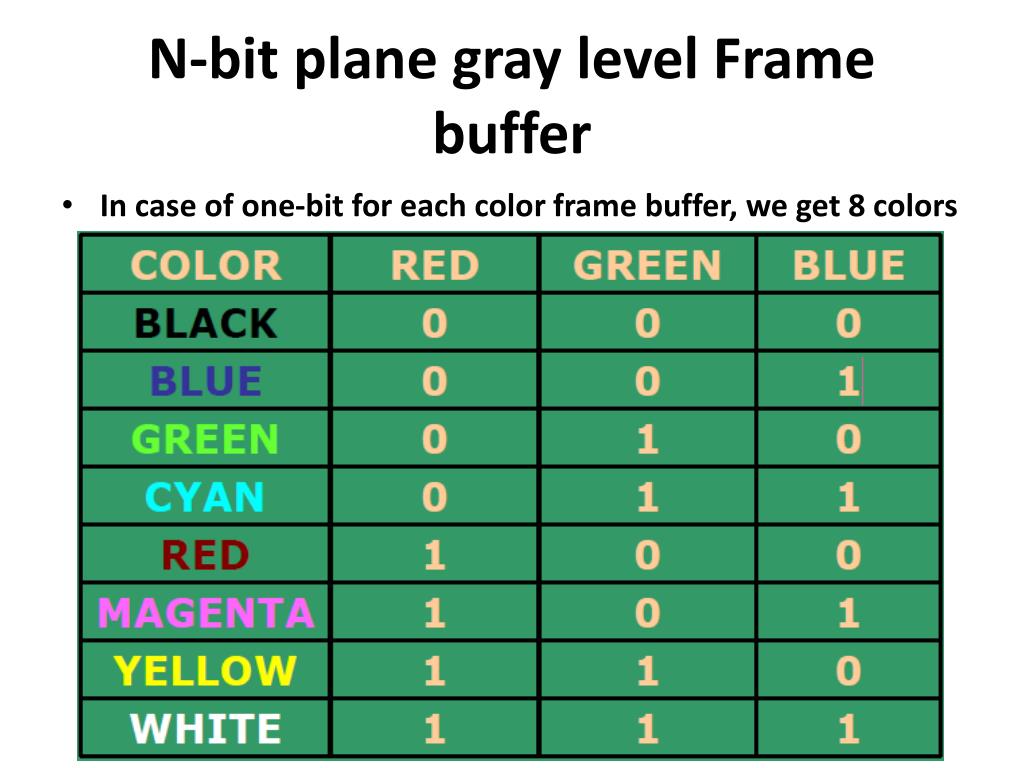 N-bit plane gray level Frame buffer

• In case of one-bit for each color frame buffer, we get 8 colors

| COLOR | RED | GREEN | BLUE |
|---|---|---|---|
| BLACK | 0 | 0 | 0 |
| BLUE | 0 | 0 | 1 |
| GREEN | 0 | 1 | 0 |
| CYAN | 0 | 1 | 1 |
| RED | 1 | 0 | 0 |
| MAGENTA | 1 | 0 | 1 |
| YELLOW | 1 | 1 | 0 |
| WHITE | 1 | 1 | 1 |